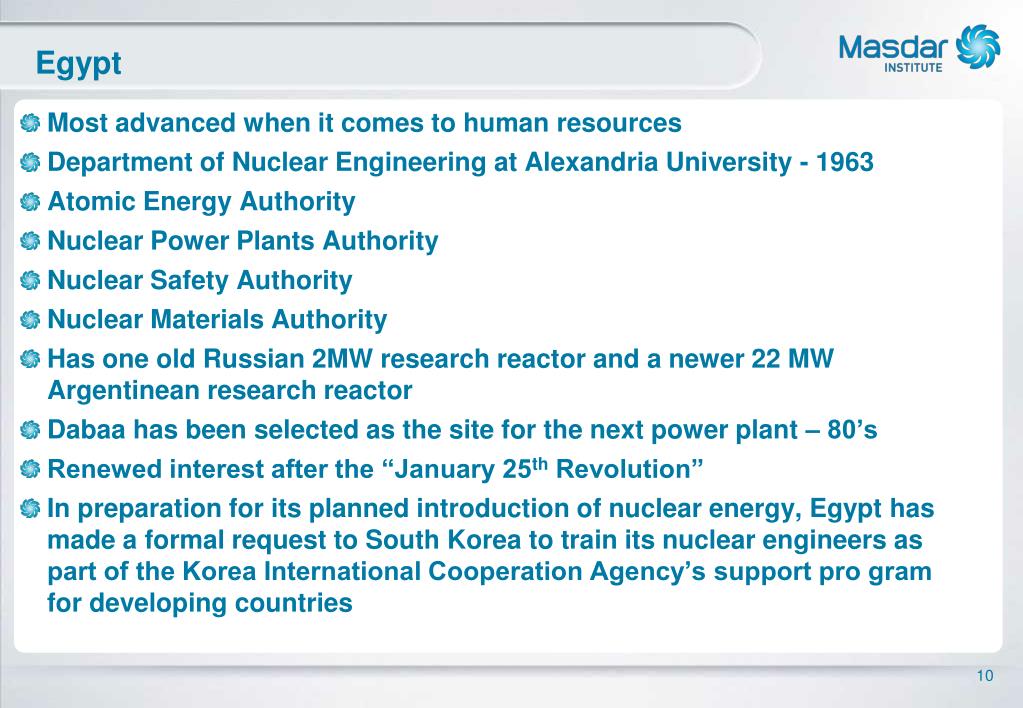 Egypt

Masdar INSTITUTE

Most advanced when it comes to human resources

Department of Nuclear Engineering at Alexandria University - 1963

Atomic Energy Authority

Nuclear Power Plants Authority

Nuclear Safety Authority

Nuclear Materials Authority

Has one old Russian 2MW research reactor and a newer 22 MW Argentinean research reactor

Dabaa has been selected as the site for the next power plant – 80's

Renewed interest after the "January 25$^{th}$ Revolution"

In preparation for its planned introduction of nuclear energy, Egypt has made a formal request to South Korea to train its nuclear engineers as part of the Korea International Cooperation Agency's support pro gram for developing countries

10